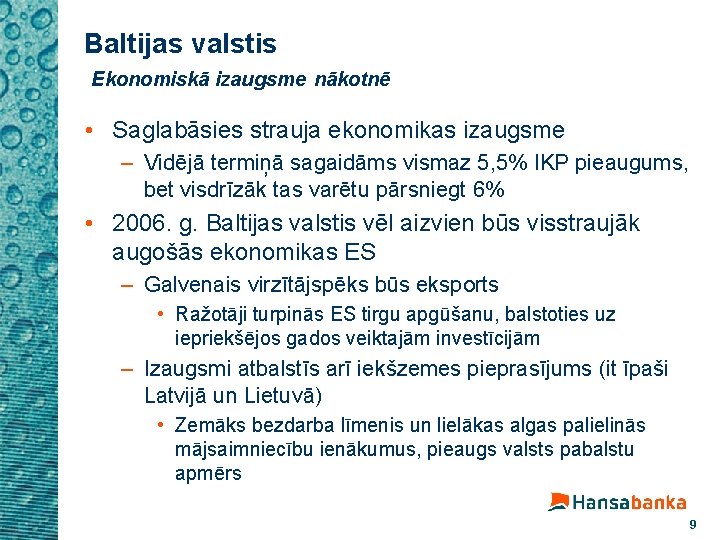 Baltijas valstis

Ekonomiskā izaugsme nākotnē

• Saglabāsies strauja ekonomikas izaugsme
– Vidējā termiņā sagaidāms vismaz 5,5% IKP pieaugums, bet visdrīzāk tas varētu pārsniegt 6%

• 2006. g. Baltijas valstis vēl aizvien būs visstraujāk augošās ekonomikas ES
– Galvenais virzītājspēks būs eksports
• Ražotāji turpinās ES tirgu apgūšanu, balstoties uz iepriekšējos gados veiktajām investīcijām
– Izaugsmi atbalstīs arī iekšzemes pieprasījums (it īpaši Latvijā un Lietuvā)
• Zemāks bezdarba līmenis un lielākas algas palielinās mājsaimniecību ienākumus, pieaugs valsts pabalstu apmērs

Hansabanka

9